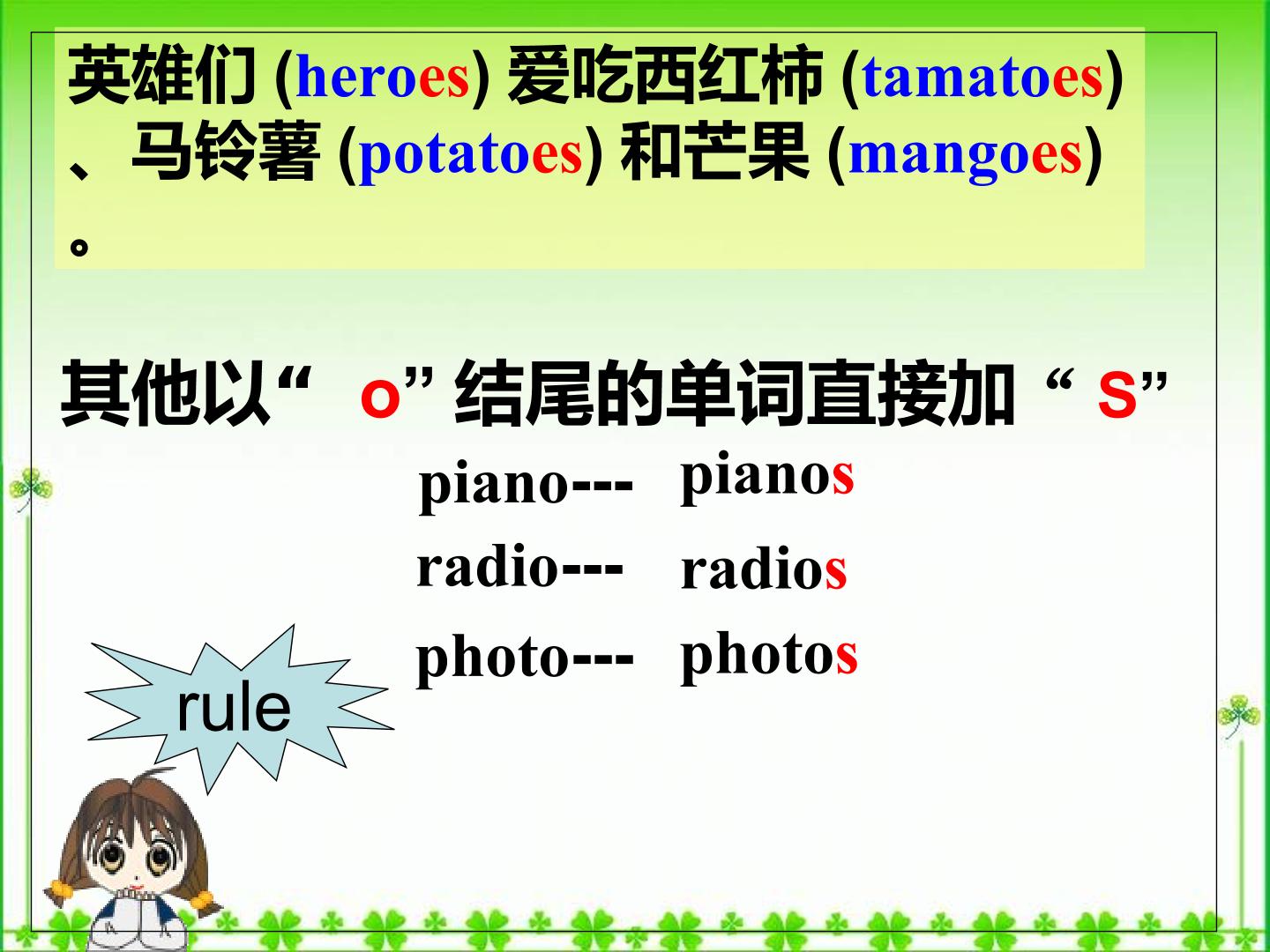 英雄们(heroes)爱吃西红柿(tamatoes)、马铃薯(potatoes)和芒果(mangoes)。

其他以“o”结尾的单词直接加“s”

piano--- pianos
radio--- radios
photo--- photos

rule